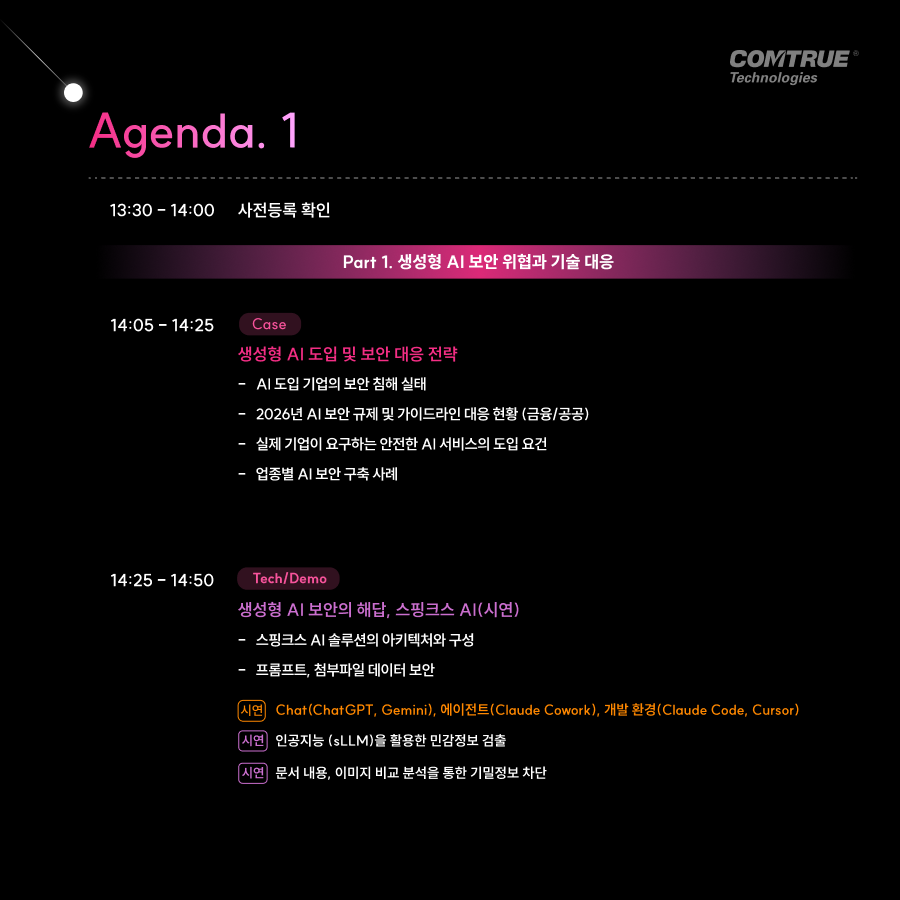 COMTRUE®
Technologies

Agenda. 1

13:30 - 14:00 사전등록 확인

Part 1. 생성형 AI 보안 위협과 기술 대응

14:05 - 14:25

Case

생성형 AI 도입 및 보안 대응 전략

- AI 도입 기업의 보안 침해 실태
- 2026년 AI 보안 규제 및 가이드라인 대응 현황 (금융/공공)
- 실제 기업이 요구하는 안전한 AI 서비스의 도입 요건
- 업종별 AI 보안 구축 사례

14:25 - 14:50

Tech/Demo

생성형 AI 보안의 해답, 스핑크스 AI(시연)

- 스핑크스 AI 솔루션의 아키텍처와 구성
- 프롬프트, 첨부파일 데이터 보안

시연 Chat(ChatGPT, Gemini), 에이전트(Claude Cowork), 개발 환경(Claude Code, Cursor)

시연 인공지능 (sLLM)을 활용한 민감정보 검출

시연 문서 내용, 이미지 비교 분석을 통한 기밀정보 차단